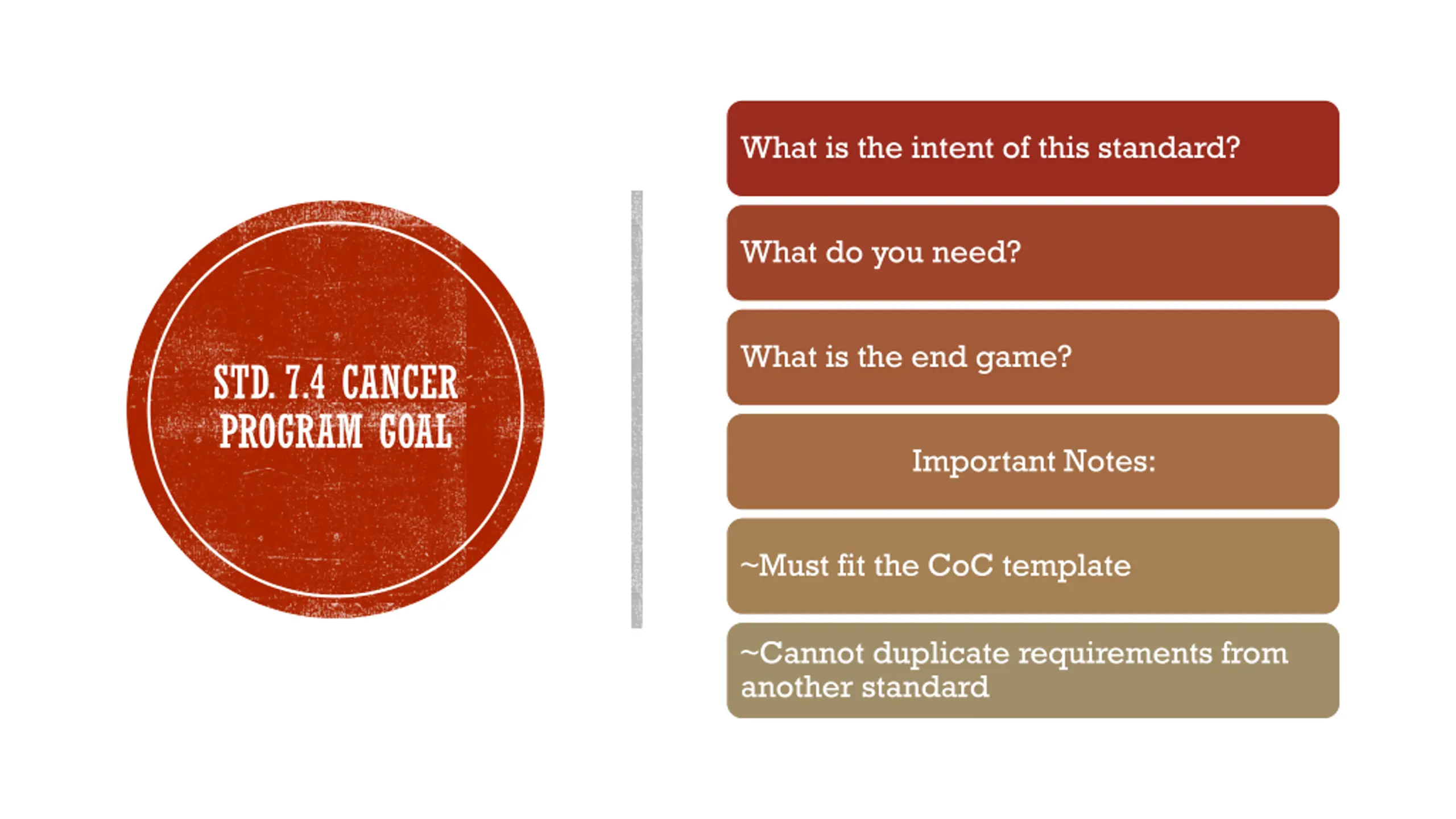 STD. 7.4 CANCER PROGRAM GOAL

What is the intent of this standard?

What do you need?

What is the end game?

Important Notes:

~Must fit the CoC template

~Cannot duplicate requirements from another standard